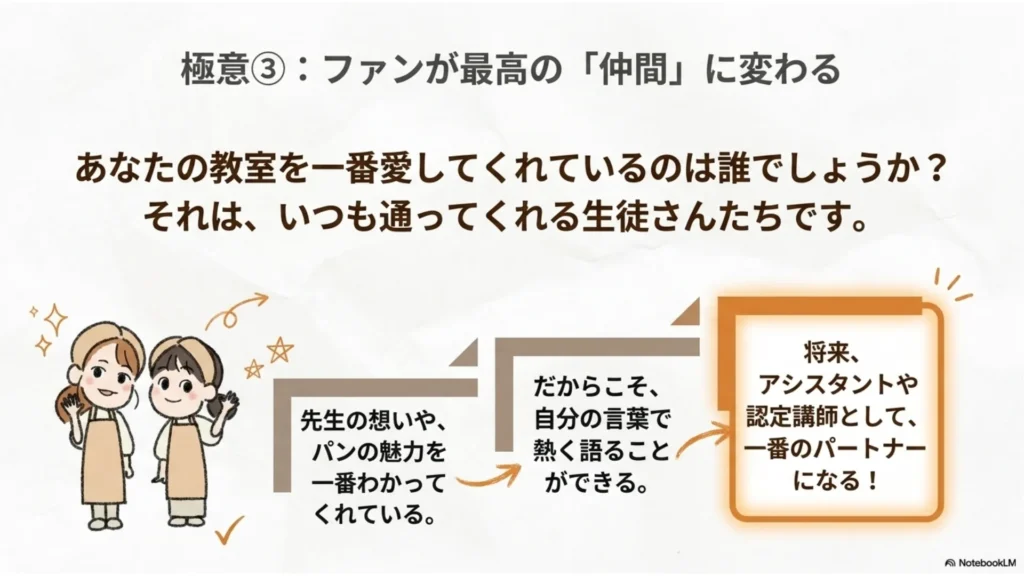 極意③：ファンが最高の「仲間」に変わる

あなたの教室を一番愛してくれているのは誰でしょうか？
それは、いつも通ってくれる生徒さんたちです。

先生の想いや、パンの魅力を一番わかってくれている。

だからこそ、自分の言葉で熱く語ることができる。

将来、アシスタントや認定講師として、一番のパートナーになる！

NotebookLM